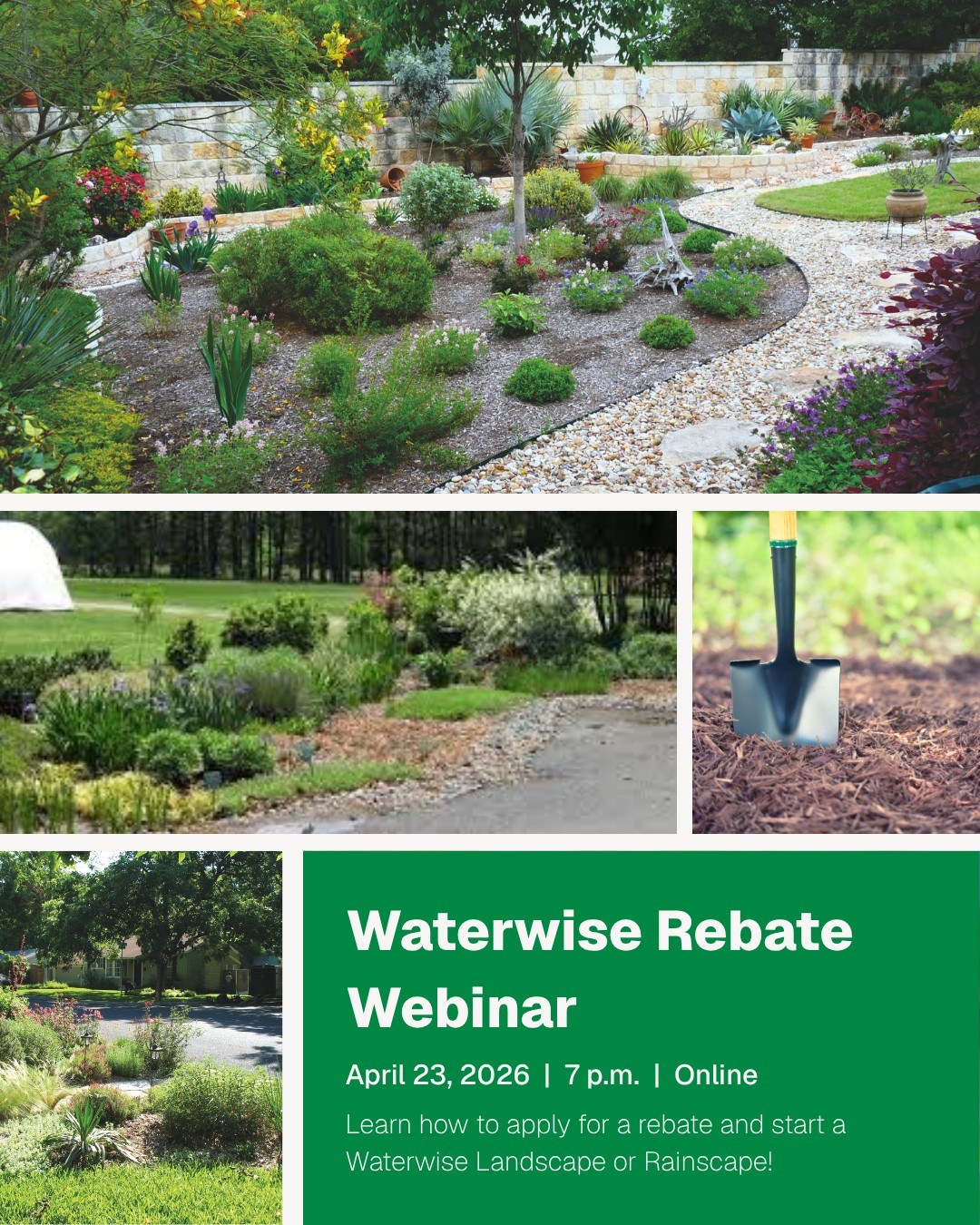 Waterwise Rebate Webinar

April 23, 2026 | 7 p.m. | Online

Learn how to apply for a rebate and start a Waterwise Landscape or Rainscape!